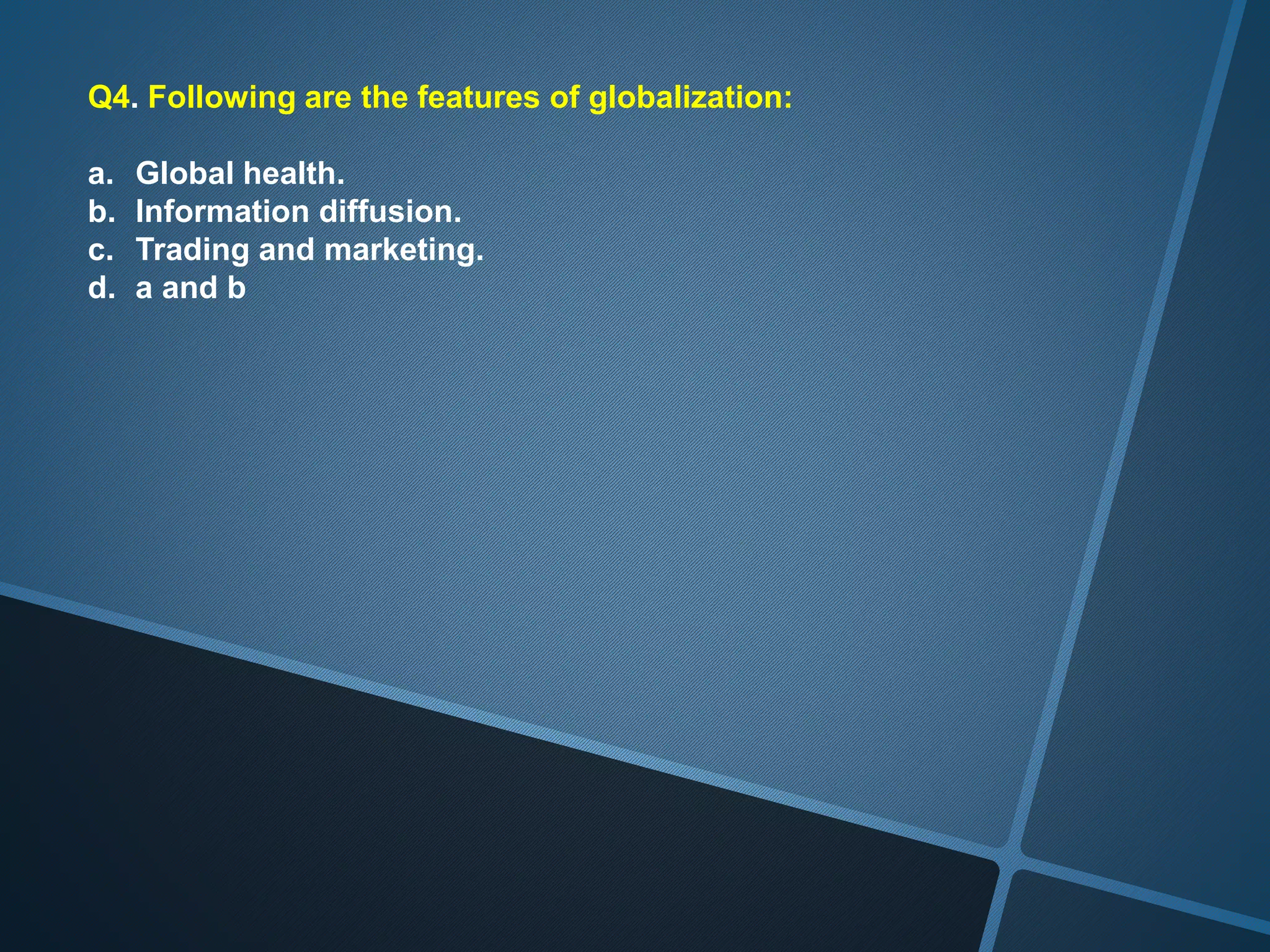 Q4. Following are the features of globalization:

a. Global health.
b. Information diffusion.
c. Trading and marketing.
d. a and b